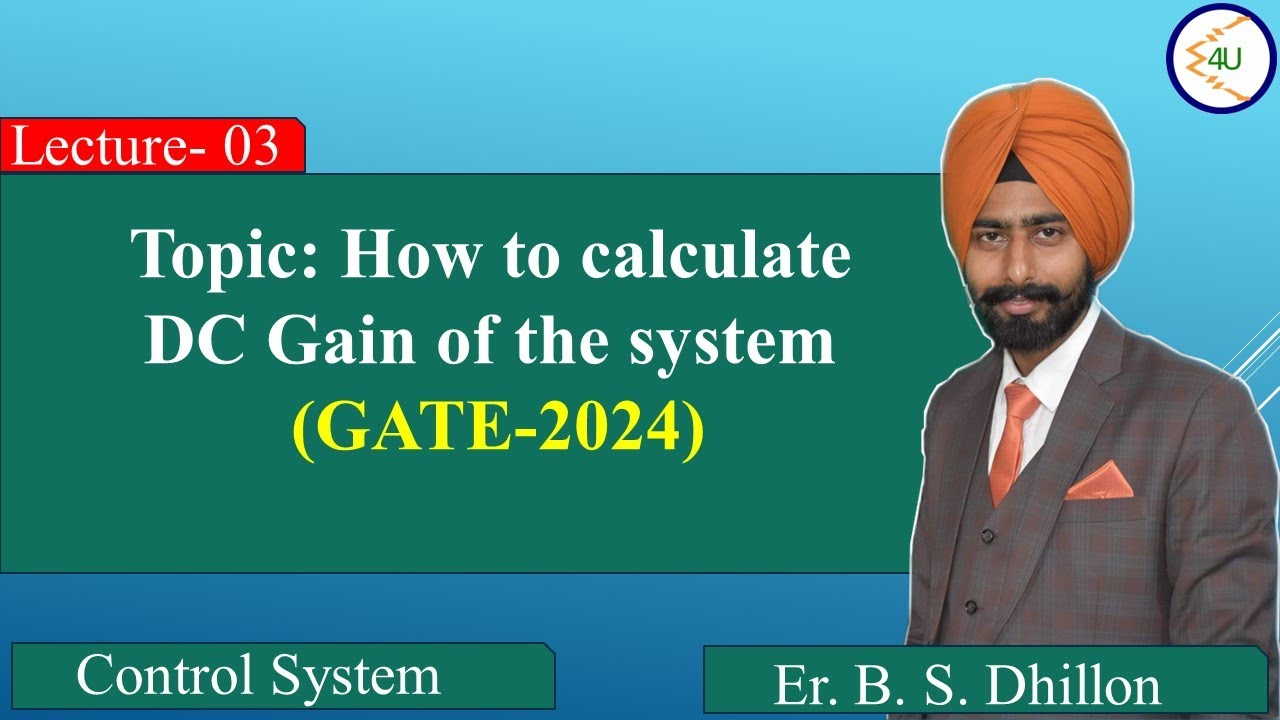 4U

Lecture- 03

Topic: How to calculate DC Gain of the system (GATE-2024)

Control System

Er. B. S. Dhillon